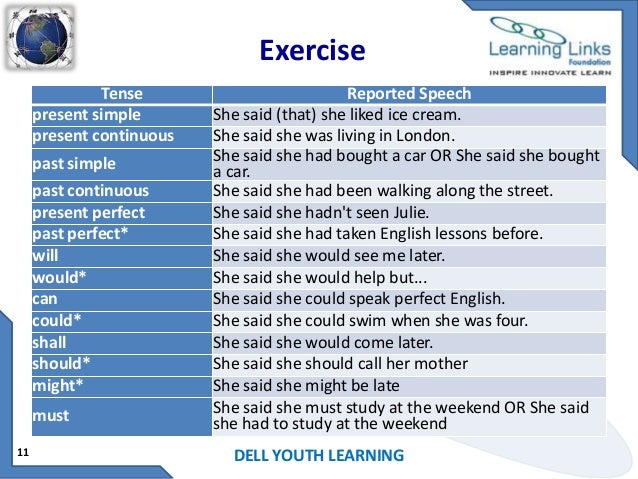 Exercise

Learning Links
Foundation
INSPIRE INNOVATE LEARN

| Tense | Reported Speech |
|---|---|
| present simple | She said (that) she liked ice cream. |
| present continuous | She said she was living in London. |
| past simple | She said she had bought a car OR She said she bought a car. |
| past continuous | She said she had been walking along the street. |
| present perfect | She said she hadn't seen Julie. |
| past perfect* | She said she had taken English lessons before. |
| will | She said she would see me later. |
| would* | She said she would help but... |
| can | She said she could speak perfect English. |
| could* | She said she could swim when she was four. |
| shall | She said she would come later. |
| should* | She said she should call her mother |
| might* | She said she might be late |
| must | She said she must study at the weekend OR She said she had to study at the weekend |

11

DELL YOUTH LEARNING